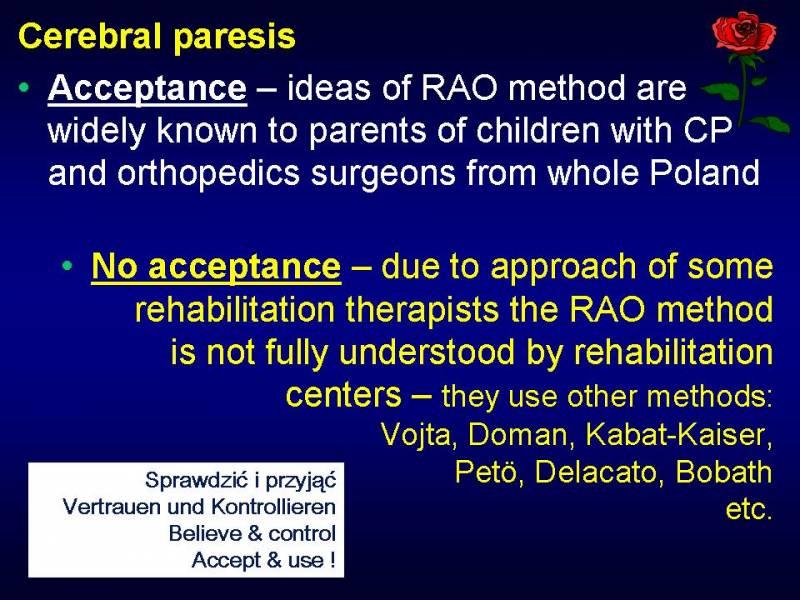 Cerebral paresis

• Acceptance – ideas of RAO method are widely known to parents of children with CP and orthopedics surgeons from whole Poland

• No acceptance – due to approach of some rehabilitation therapists the RAO method is not fully understood by rehabilitation centers – they use other methods: Vojta, Doman, Kabat-Kaiser, Petö, Delacato, Bobath etc.

Sprawdzić i przyjąć
Vertrauen und Kontrollieren
Believe & control
Accept & use !